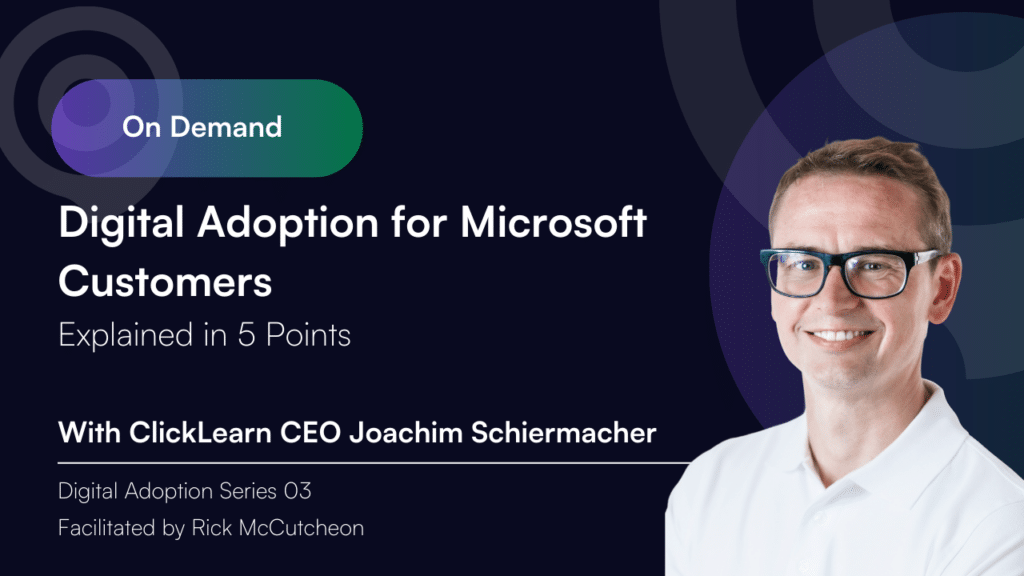 On Demand

Digital Adoption for Microsoft Customers

Explained in 5 Points

With ClickLearn CEO Joachim Schiermacher

Digital Adoption Series 03

Facilitated by Rick McCutcheon